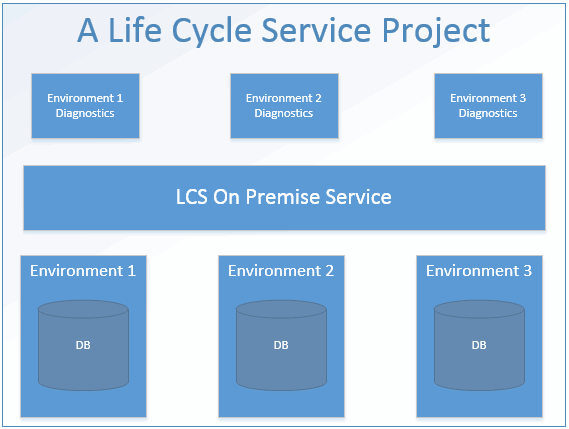 A Life Cycle Service Project

Environment 1 Diagnostics

Environment 2 Diagnostics

Environment 3 Diagnostics

LCS On Premise Service

Environment 1

DB

Environment 2

DB

Environment 3

DB